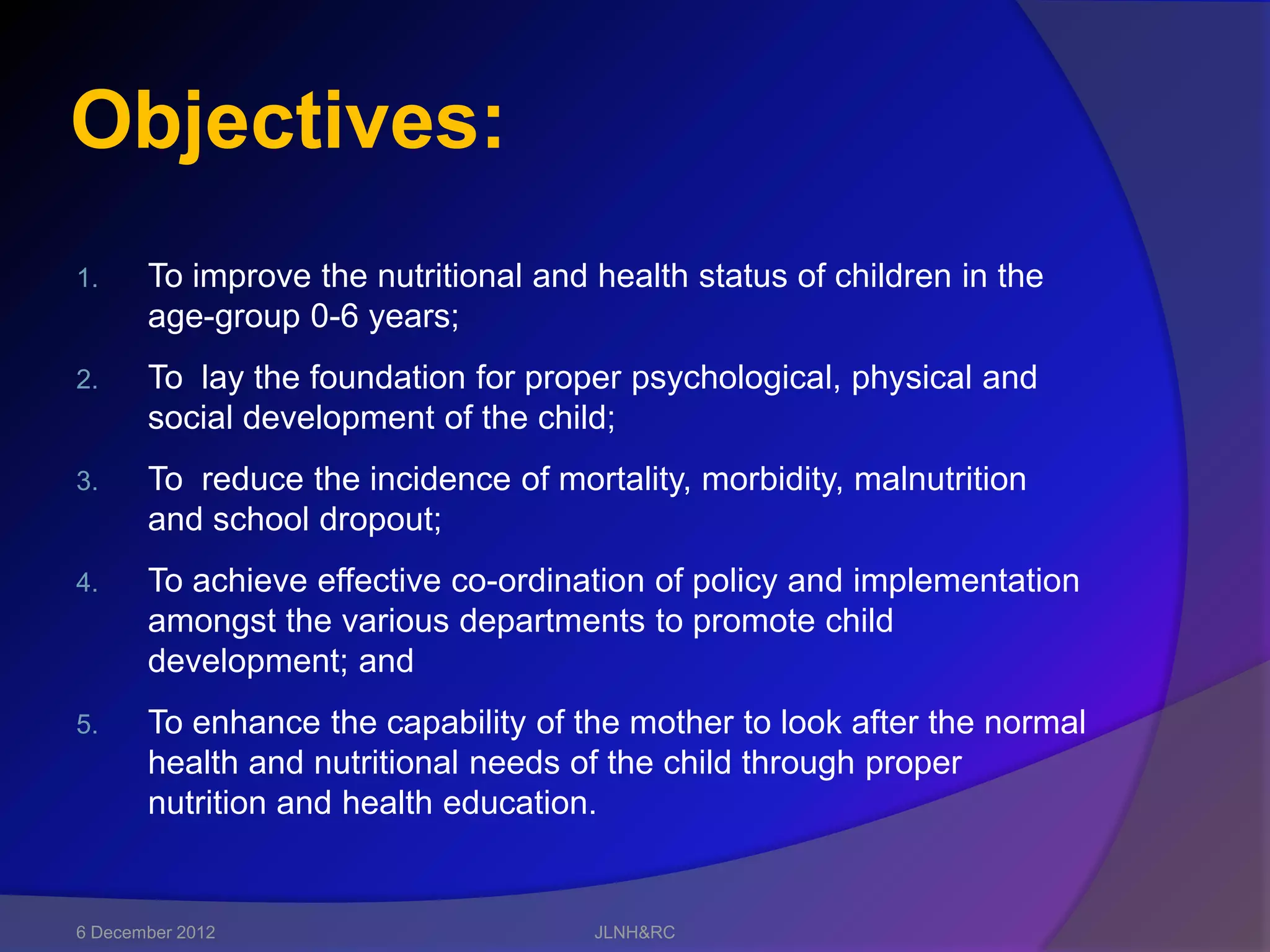 Objectives:

1. To improve the nutritional and health status of children in the age-group 0-6 years;

2. To lay the foundation for proper psychological, physical and social development of the child;

3. To reduce the incidence of mortality, morbidity, malnutrition and school dropout;

4. To achieve effective co-ordination of policy and implementation amongst the various departments to promote child development; and

5. To enhance the capability of the mother to look after the normal health and nutritional needs of the child through proper nutrition and health education.

6 December 2012

JLNH&RC